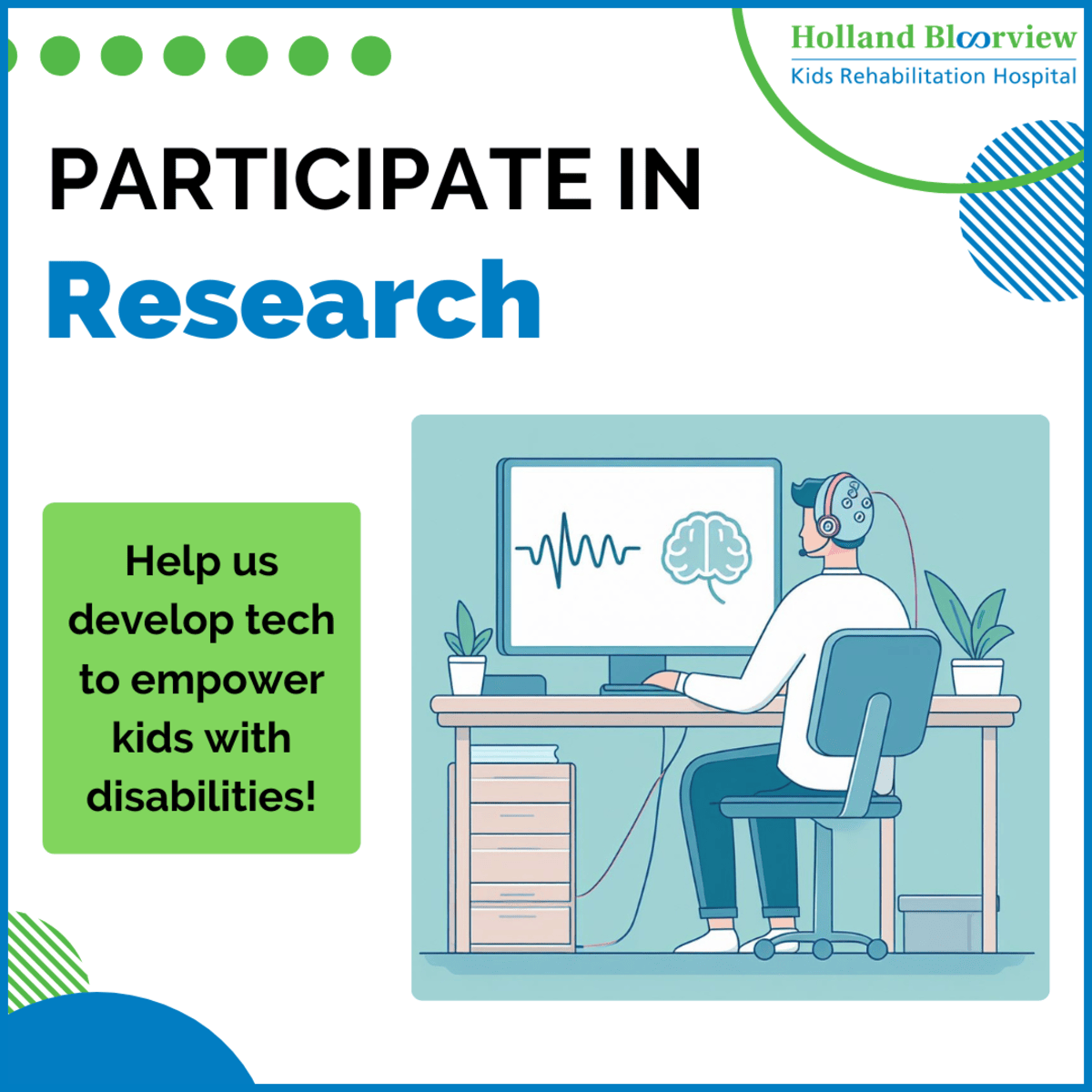 Holland Bloorview
Kids Rehabilitation Hospital

PARTICIPATE IN
Research

Help us develop tech to empower kids with disabilities!